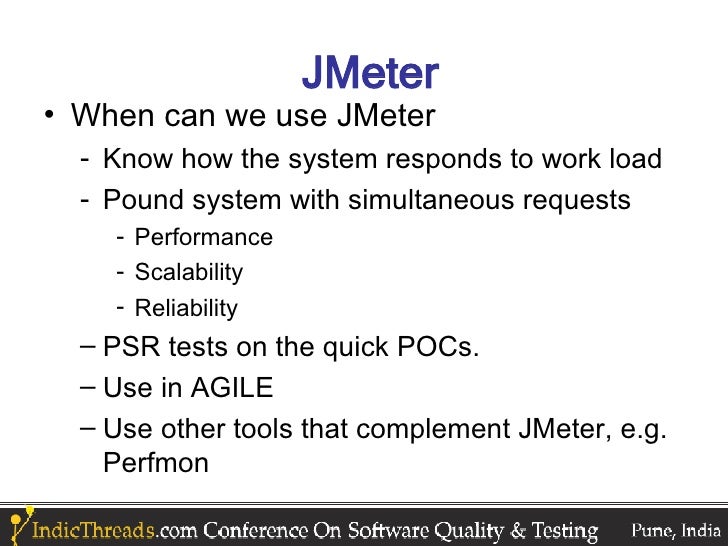 JMeter

• When can we use JMeter
 - Know how the system responds to work load
 - Pound system with simultaneous requests
  - Performance
  - Scalability
  - Reliability
 – PSR tests on the quick POCs.
 – Use in AGILE
 – Use other tools that complement JMeter, e.g. Perfmon

IndicThreads.com Conference On Software Quality & Testing Pune, India